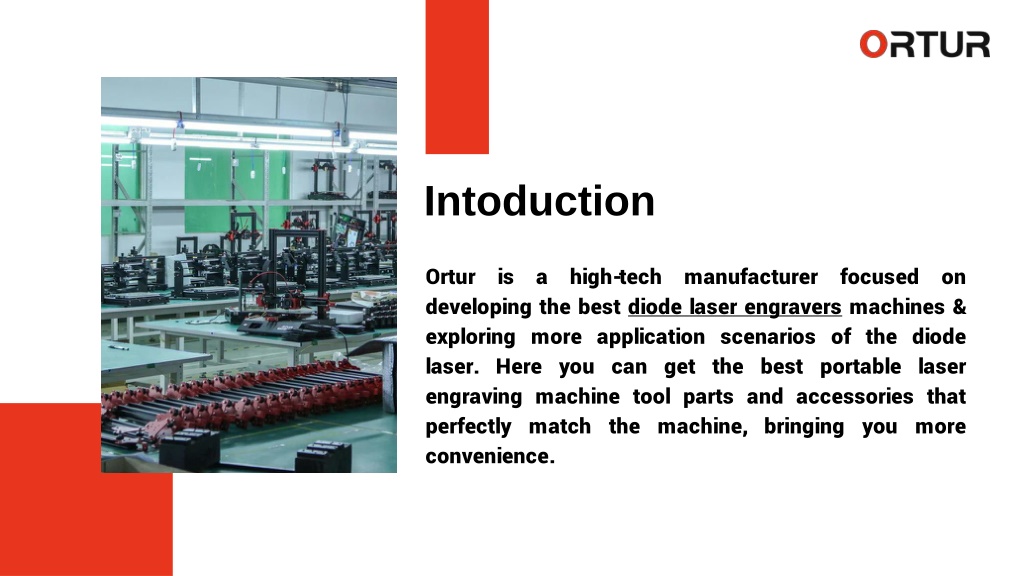 ORTUR

Intoduction

Ortur is a high-tech manufacturer focused on developing the best diode laser engravers machines & exploring more application scenarios of the diode laser. Here you can get the best portable laser engraving machine tool parts and accessories that perfectly match the machine, bringing you more convenience.